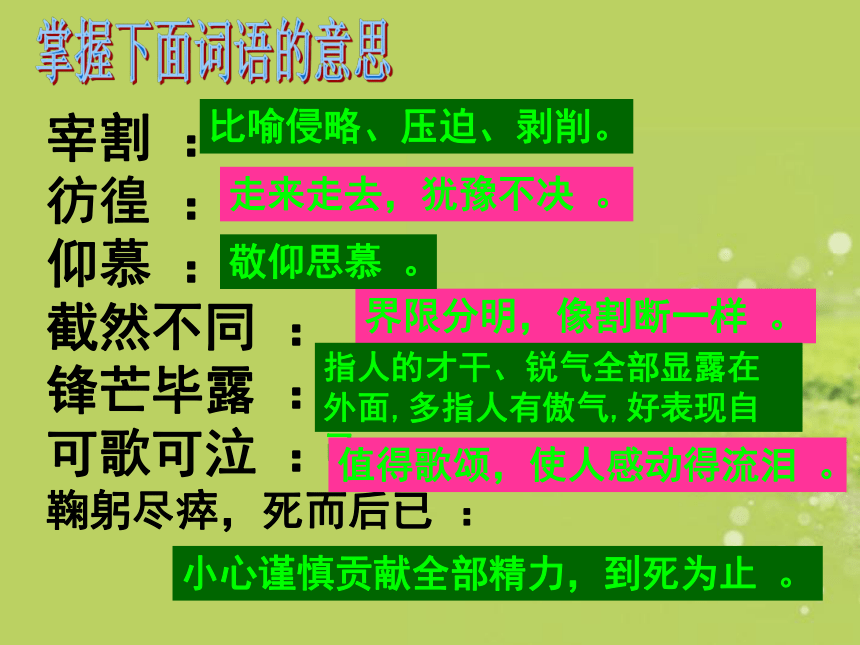 掌握下面词语的意思

宰割 ：比喻侵略、压迫、剥削。

彷徨 ：走来走去，犹豫不决 。

仰慕 ：敬仰思慕 。

截然不同 ：界限分明，像割断一样 。

锋芒毕露 ：指人的才干、锐气全部显露在外面，多指人有傲气，好表现自

可歌可泣 ：值得歌颂，使人感动得流泪 。

鞠躬尽瘁，死而后已 ：

小心谨慎贡献全部精力，到死为止 。